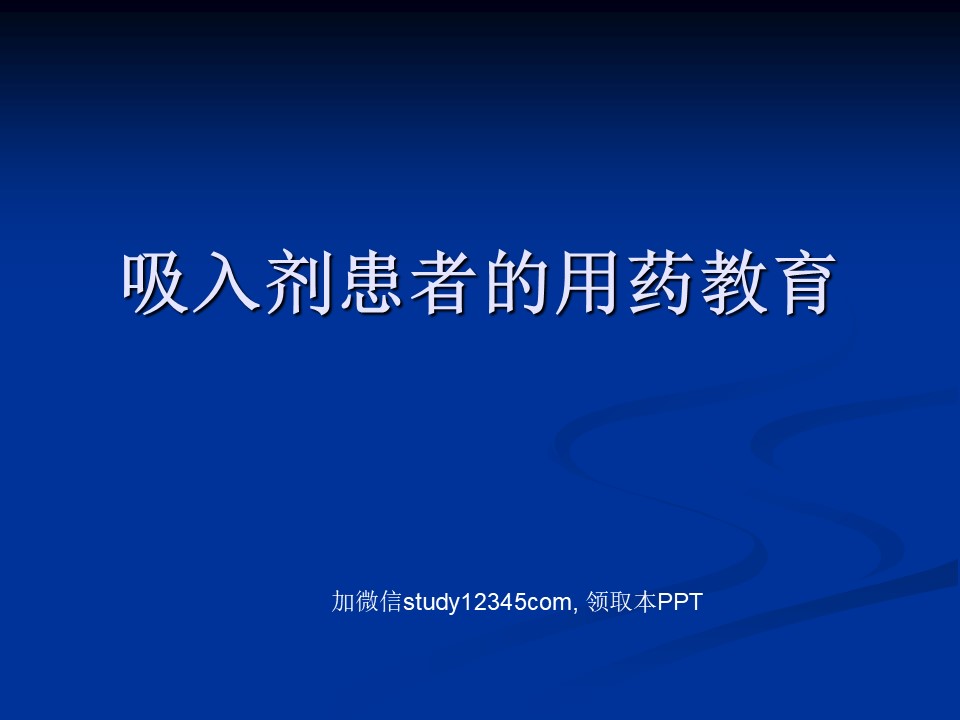 吸入剂患者的用药教育

加微信study12345com, 领取本PPT